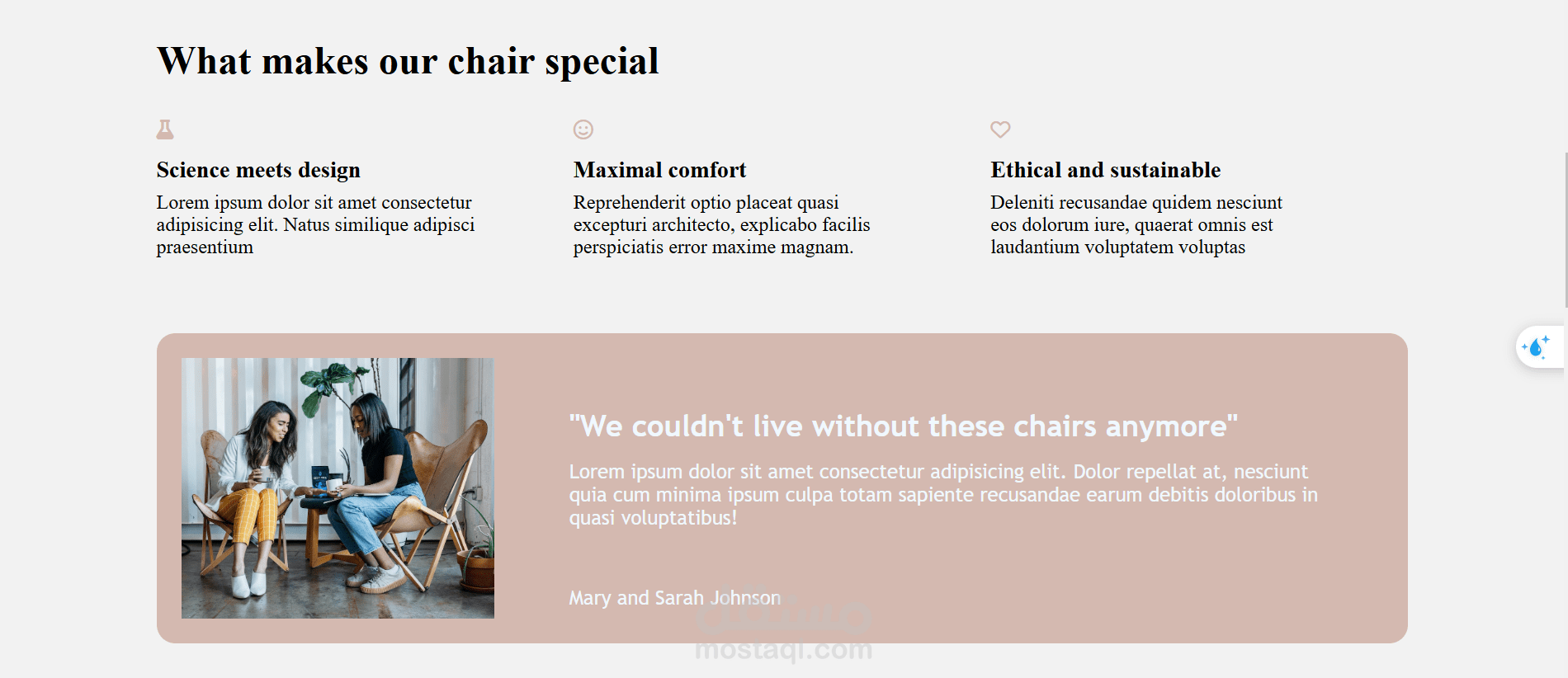 What makes our chair special

Science meets design

Lorem ipsum dolor sit amet consectetur adipisicing elit. Natus similique adipisci praesentium

Maximal comfort

Reprehenderit optio placeat quasi excepturi architecto, explicabo facilis perspiciatis error maxime magnam.

Ethical and sustainable

Deleniti recusandae quidem nesciunt eos dolorum iure, quaerat omnis est laudantium voluptatem voluptas

"We couldn't live without these chairs anymore"

Lorem ipsum dolor sit amet consectetur adipisicing elit. Dolor repellat at, nesciunt quia cum minima ipsum culpa totam sapiente recusandae earum debitis doloribus in quasi voluptatibus!

Mary and Sarah Johnson

مستقل
mostaql.com